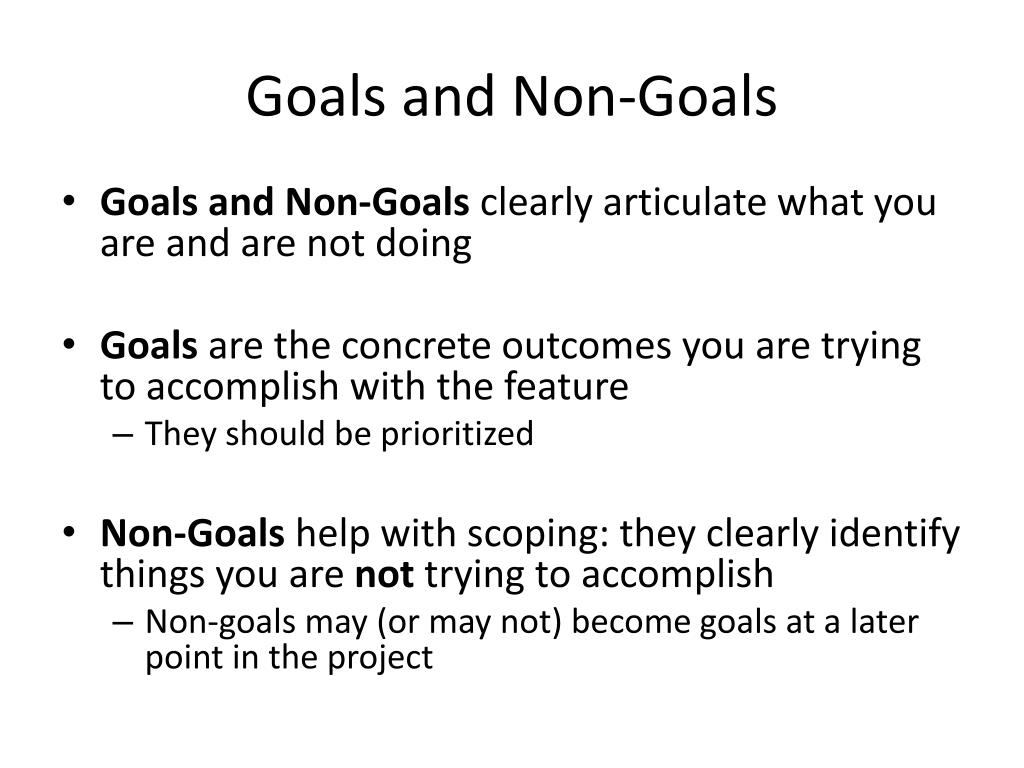 Goals and Non-Goals

• Goals and Non-Goals clearly articulate what you are and are not doing

• Goals are the concrete outcomes you are trying to accomplish with the feature
– They should be prioritized

• Non-Goals help with scoping: they clearly identify things you are not trying to accomplish
– Non-goals may (or may not) become goals at a later point in the project